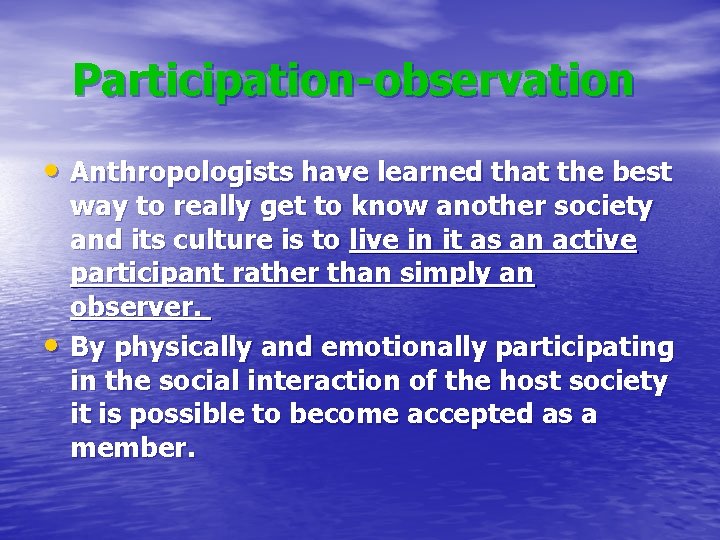 Participation-observation

• Anthropologists have learned that the best way to really get to know another society and its culture is to live in it as an active participant rather than simply an observer.

• By physically and emotionally participating in the social interaction of the host society it is possible to become accepted as a member.